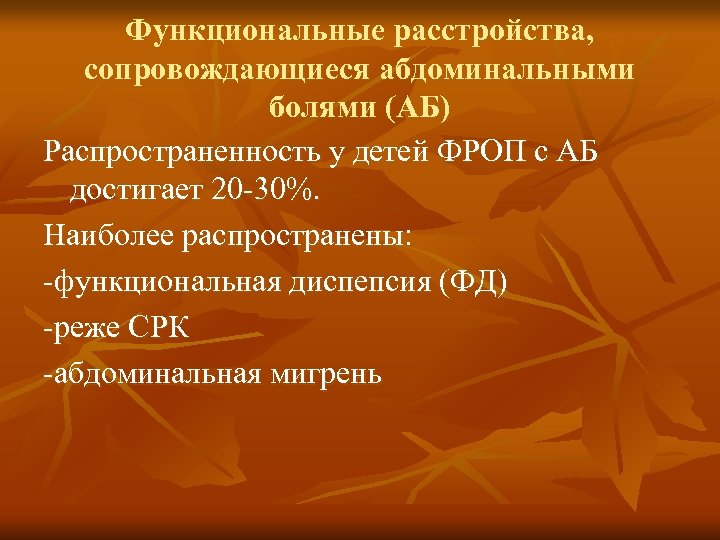 Функциональные расстройства, сопровождающиеся абдоминальными болями (АБ)

Распространенность у детей ФРОП с АБ достигает 20-30%.

Наиболее распространены:

-функциональная диспепсия (ФД)

-реже СРК

-абдоминальная мигрень